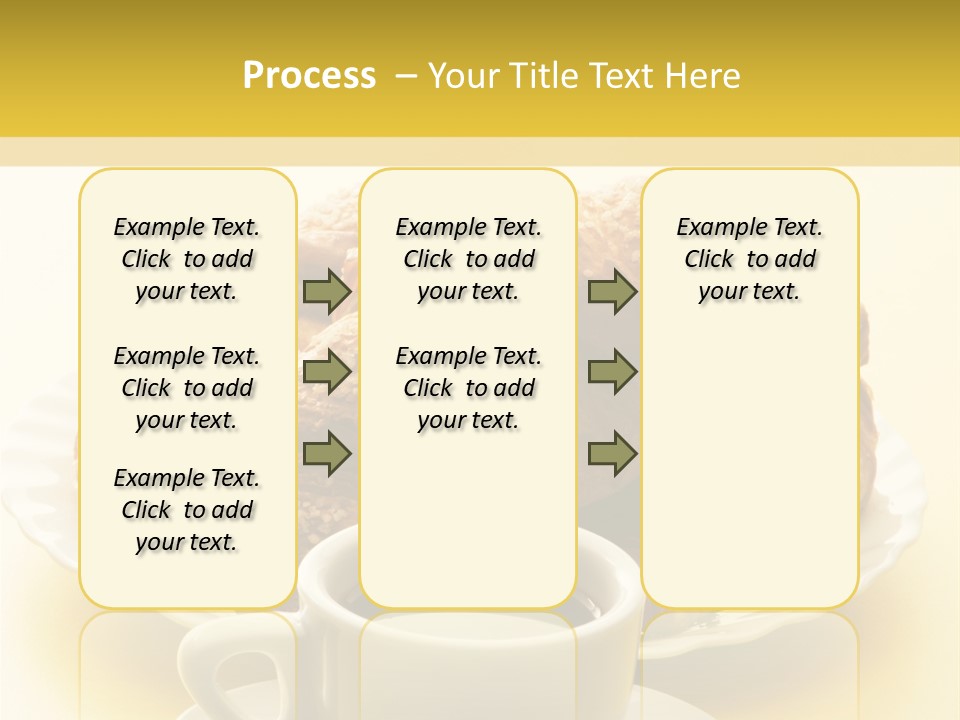 Process – Your Title Text Here

Example Text. Click to add your text.

Example Text. Click to add your text.

Example Text. Click to add your text.

Example Text. Click to add your text.

Example Text. Click to add your text.

Example Text. Click to add your text.